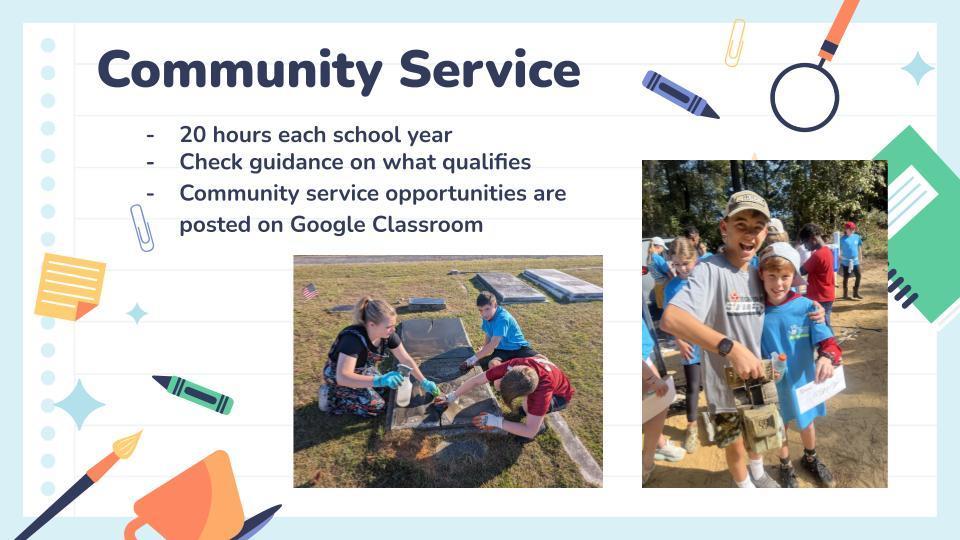 Community Service

- 20 hours each school year
- Check guidance on what qualifies
- Community service opportunities are posted on Google Classroom